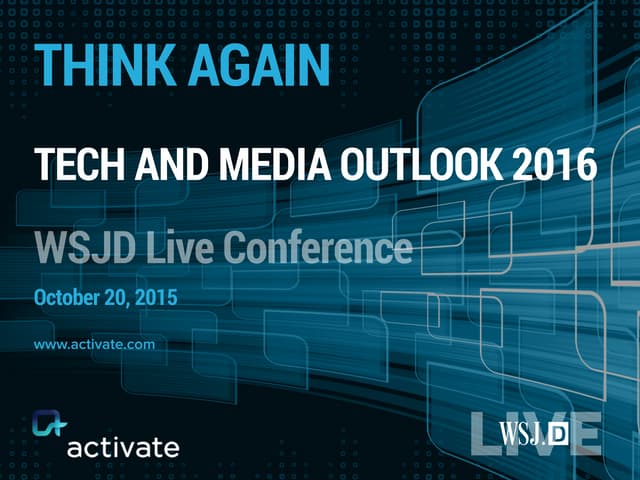 THINK AGAIN

TECH AND MEDIA OUTLOOK 2016

WSJD Live Conference

October 20, 2015

www.activate.com

activate

WSJ.D LIVE